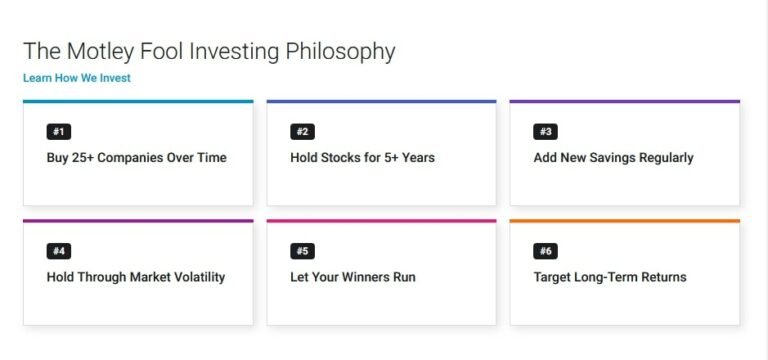 The Motley Fool Investing Philosophy

Learn How We Invest

#1

Buy 25+ Companies Over Time

#2

Hold Stocks for 5+ Years

#3

Add New Savings Regularly

#4

Hold Through Market Volatility

#5

Let Your Winners Run

#6

Target Long-Term Returns